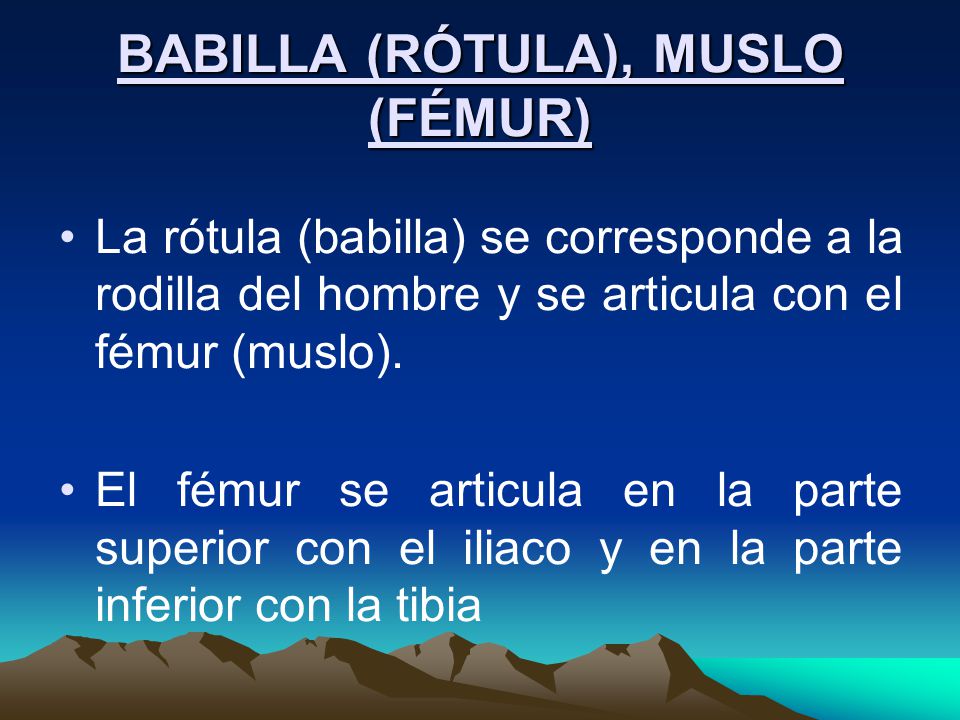 BABILLA (RÓTULA), MUSLO (FÉMUR)

• La rótula (babilla) se corresponde a la rodilla del hombre y se articula con el fémur (muslo).

• El fémur se articula en la parte superior con el iliaco y en la parte inferior con la tibia